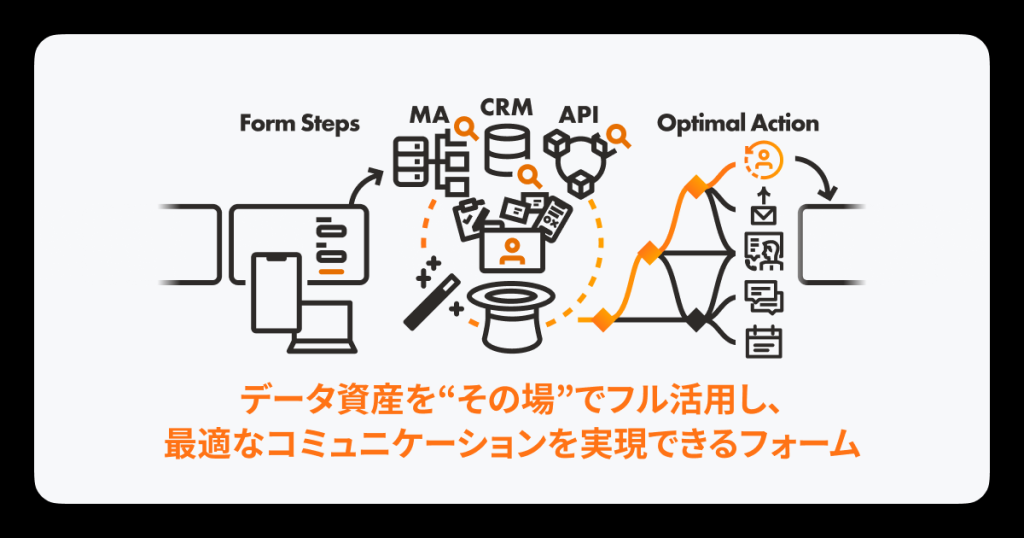 Form Steps

MA

CRM

API

Optimal Action

データ資産を“その場”でフル活用し、
最適なコミュニケーションを実現できるフォーム